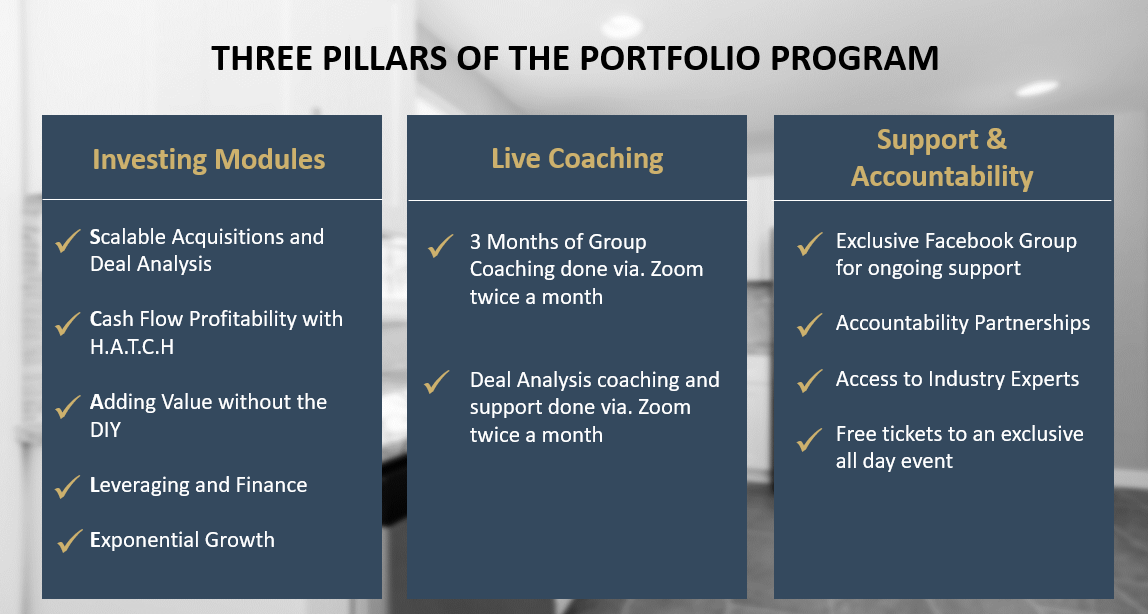 THREE PILLARS OF THE PORTFOLIO PROGRAM

Investing Modules

✓ Scalable Acquisitions and Deal Analysis

✓ Cash Flow Profitability with H.A.T.C.H

✓ Adding Value without the DIY

✓ Leveraging and Finance

✓ Exponential Growth

Live Coaching

✓ 3 Months of Group Coaching done via. Zoom twice a month

✓ Deal Analysis coaching and support done via. Zoom twice a month

Support & Accountability

✓ Exclusive Facebook Group for ongoing support

✓ Accountability Partnerships

✓ Access to Industry Experts

✓ Free tickets to an exclusive all day event